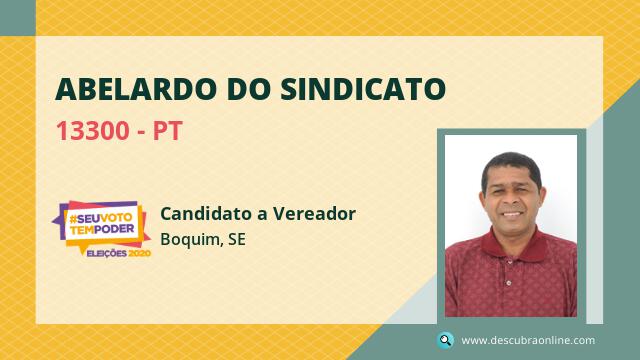 ABELARDO DO SINDICATO

13300 - PT

#SEUVOTO TEMPODER
ELEIÇÕES 2020

Candidato a Vereador

Boquim, SE

www.descubraonline.com